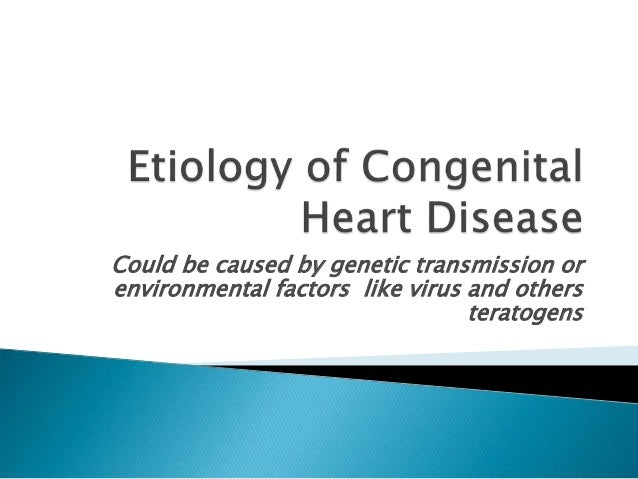 Etiology of Congenital Heart Disease

Could be caused by genetic transmission or environmental factors like virus and others teratogens